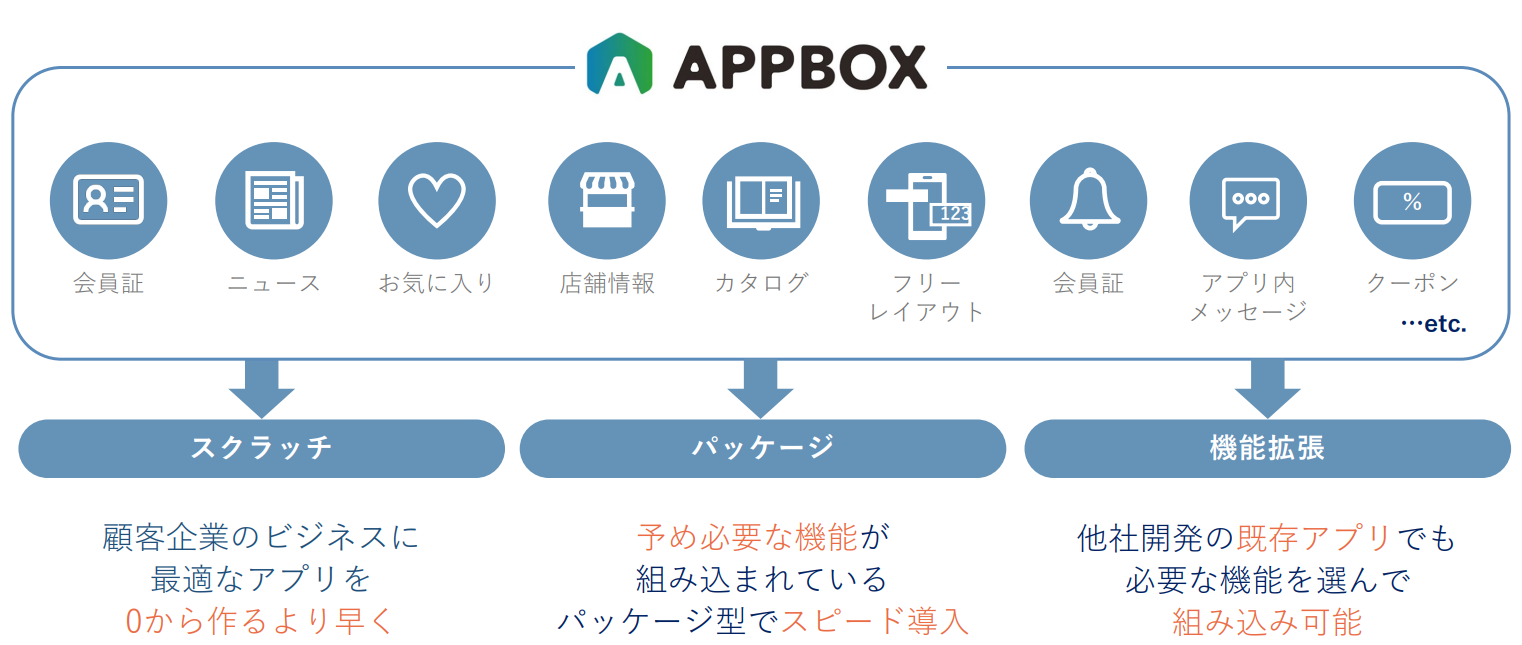 APPBOX

会員証
ニュース
お気に入り
店舗情報
カタログ
123
フリーレイアウト
会員証
アプリ内メッセージ
%
クーポン
…etc.

スクラッチ
パッケージ
機能拡張

顧客企業のビジネスに最適なアプリを0から作るより早く

予め必要な機能が組み込まれているパッケージ型でスピード導入

他社開発の既存アプリでも必要な機能を選んで組み込み可能